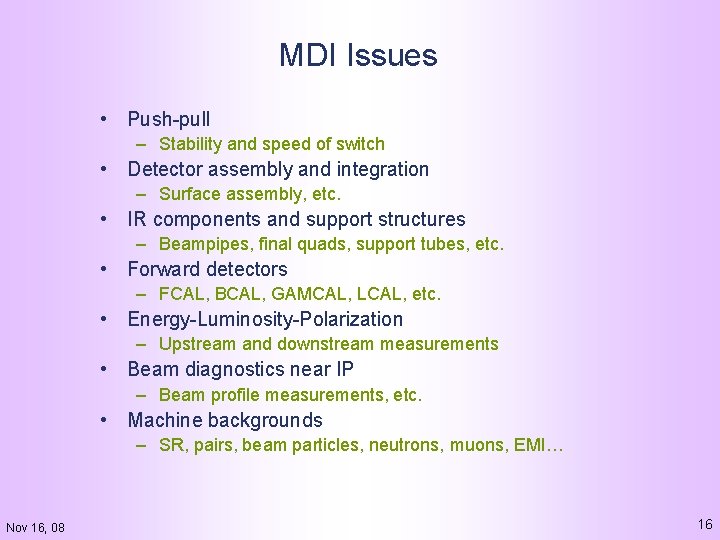 MDI Issues

• Push-pull
  – Stability and speed of switch
• Detector assembly and integration
  – Surface assembly, etc.
• IR components and support structures
  – Beampipes, final quads, support tubes, etc.
• Forward detectors
  – FCAL, BCAL, GAMCAL, LCAL, etc.
• Energy-Luminosity-Polarization
  – Upstream and downstream measurements
• Beam diagnostics near IP
  – Beam profile measurements, etc.
• Machine backgrounds
  – SR, pairs, beam particles, neutrons, muons, EMI…

Nov 16, 08

16